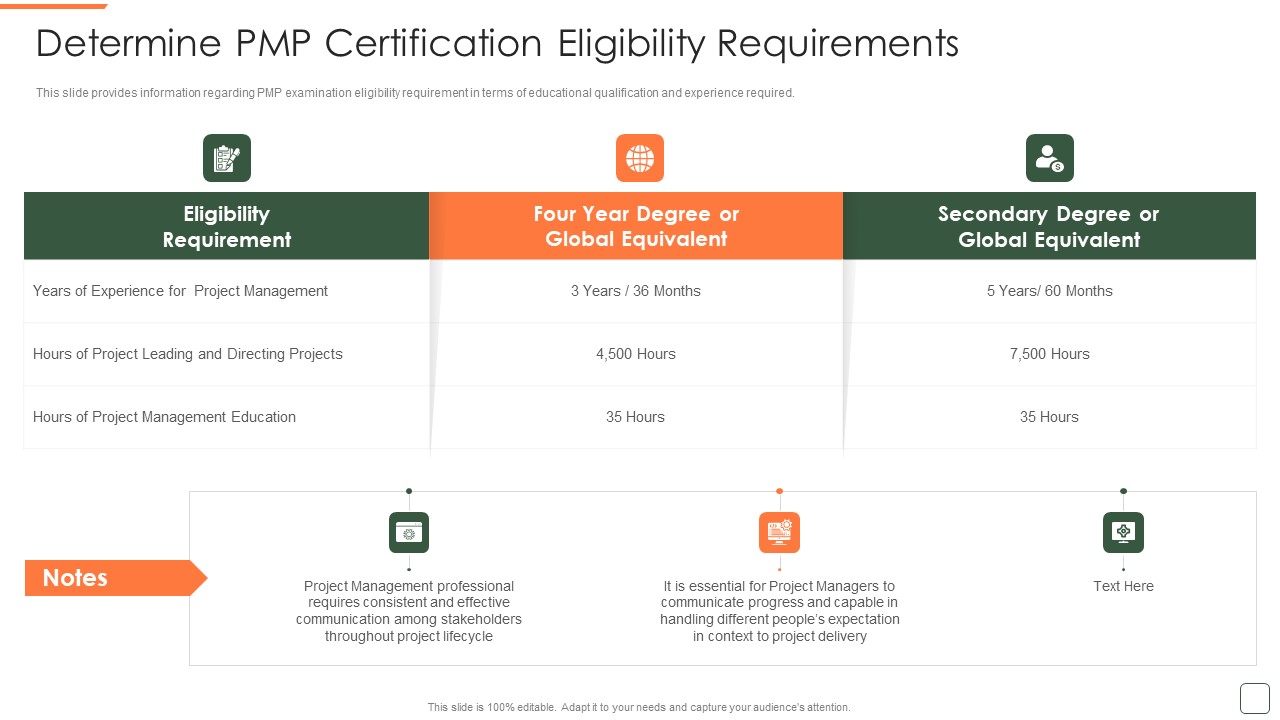 Determine PMP Certification Eligibility Requirements

This slide provides information regarding PMP examination eligibility requirement in terms of educational qualification and experience required.

| Eligibility Requirement | Four Year Degree or Global Equivalent | Secondary Degree or Global Equivalent |
|---|---|---|
| Years of Experience for Project Management | 3 Years / 36 Months | 5 Years/ 60 Months |
| Hours of Project Leading and Directing Projects | 4,500 Hours | 7,500 Hours |
| Hours of Project Management Education | 35 Hours | 35 Hours |

Notes

Project Management professional requires consistent and effective communication among stakeholders throughout project lifecycle

It is essential for Project Managers to communicate progress and capable in handling different people's expectation in context to project delivery

Text Here

This slide is 100% editable. Adapt it to your needs and capture your audience's attention.